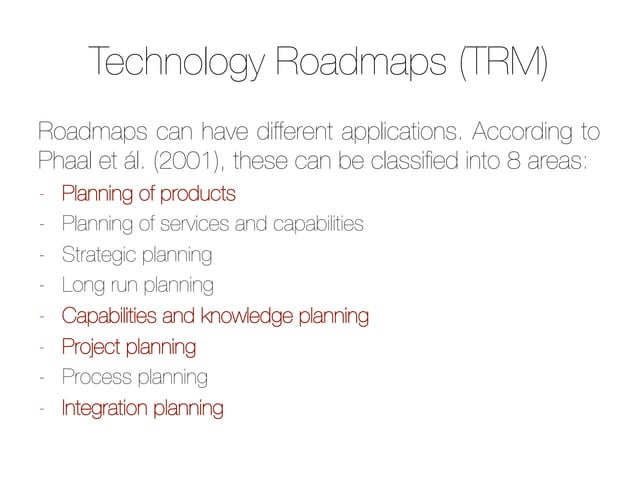 Technology Roadmaps (TRM)

Roadmaps can have different applications. According to Phaal et ál. (2001), these can be classified into 8 areas:

- Planning of products
- Planning of services and capabilities
- Strategic planning
- Long run planning
- Capabilities and knowledge planning
- Project planning
- Process planning
- Integration planning